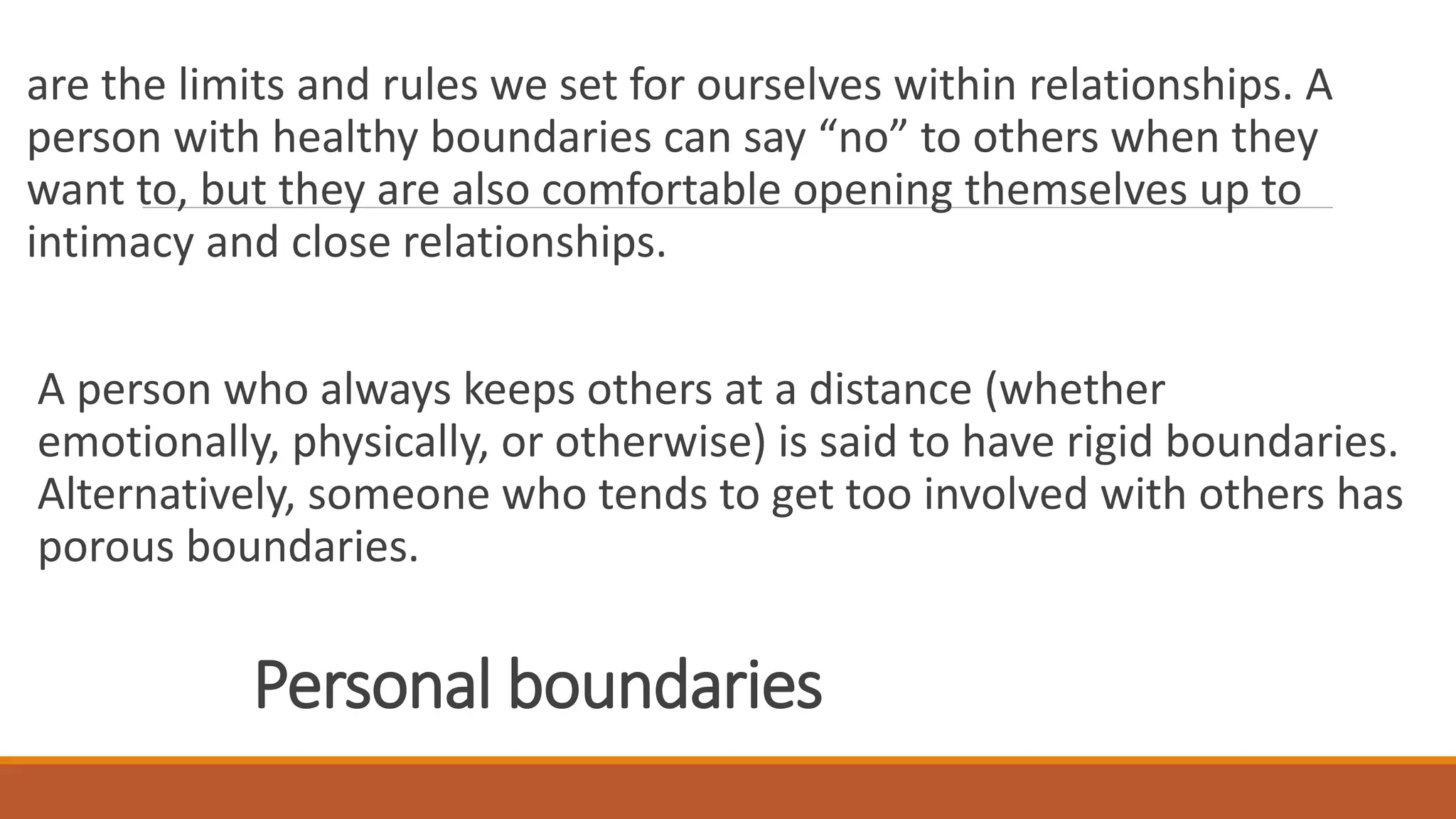 are the limits and rules we set for ourselves within relationships. A person with healthy boundaries can say “no” to others when they want to, but they are also comfortable opening themselves up to intimacy and close relationships.

A person who always keeps others at a distance (whether emotionally, physically, or otherwise) is said to have rigid boundaries. Alternatively, someone who tends to get too involved with others has porous boundaries.

Personal boundaries